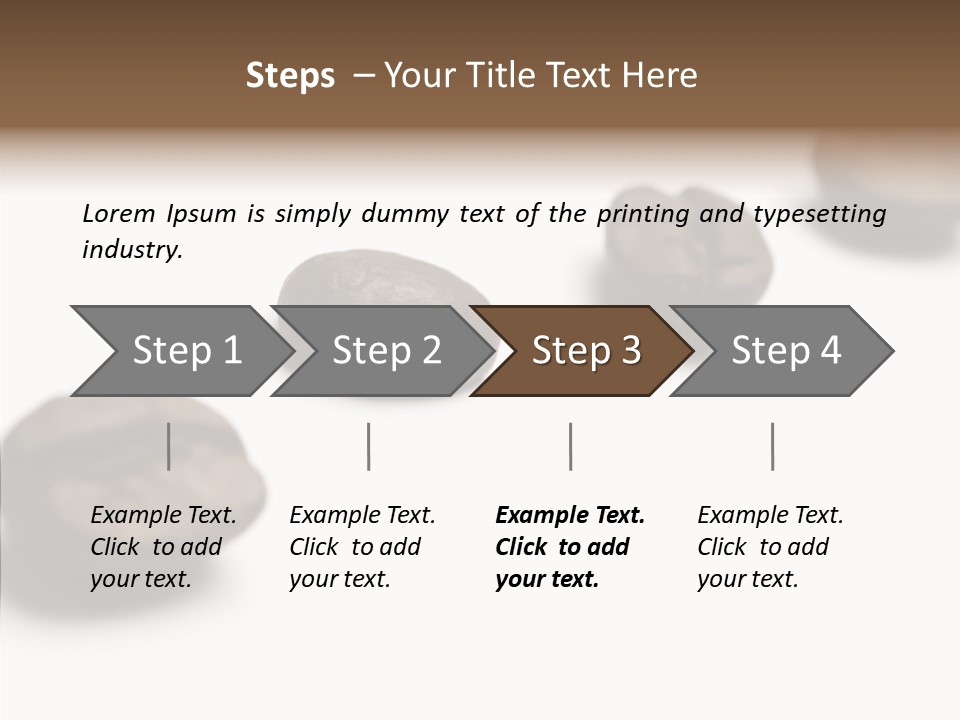 Steps – Your Title Text Here

Lorem Ipsum is simply dummy text of the printing and typesetting industry.

Step 1

Step 2

Step 3

Step 4

Example Text. Click to add your text.

Example Text. Click to add your text.

Example Text. Click to add your text.

Example Text. Click to add your text.